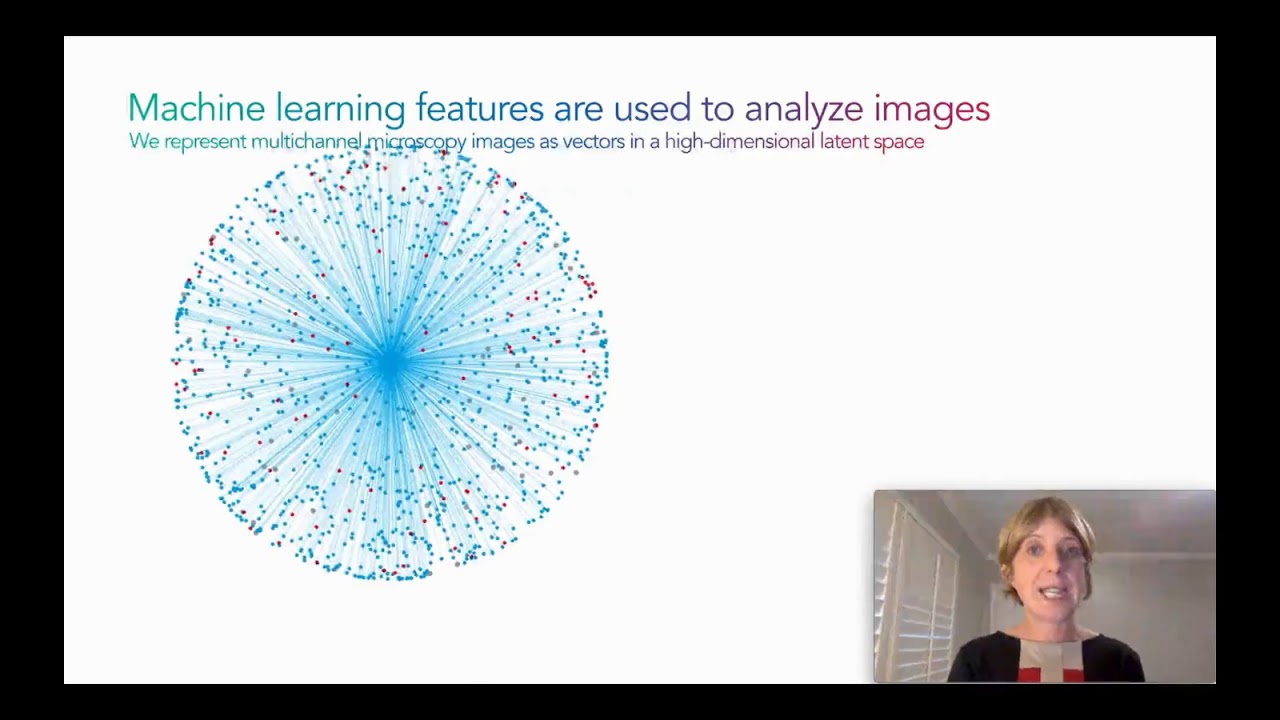 Machine learning features are used to analyze images
We represent multichannel microscopy images as vectors in a high-dimensional latent space